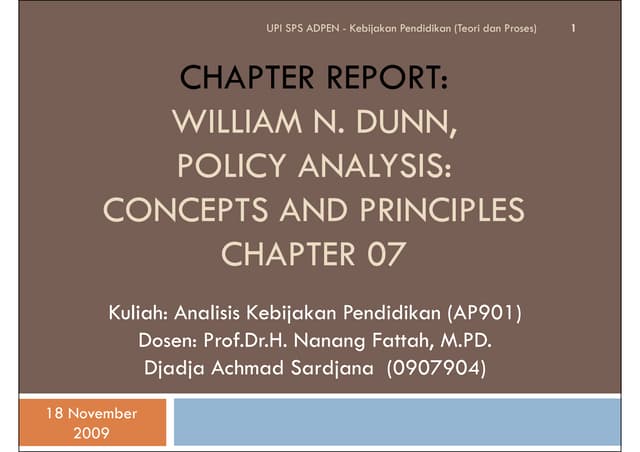 UPI SPS ADPEN - Kebijakan Pendidikan (Teori dan Proses) 1

CHAPTER REPORT:
WILLIAM N. DUNN,
POLICY ANALYSIS:
CONCEPTS AND PRINCIPLES
CHAPTER 07

Kuliah: Analisis Kebijakan Pendidikan (AP901)
Dosen: Prof.Dr.H. Nanang Fattah, M.PD.
Djadja Achmad Sardjana (0907904)

18 November 2009